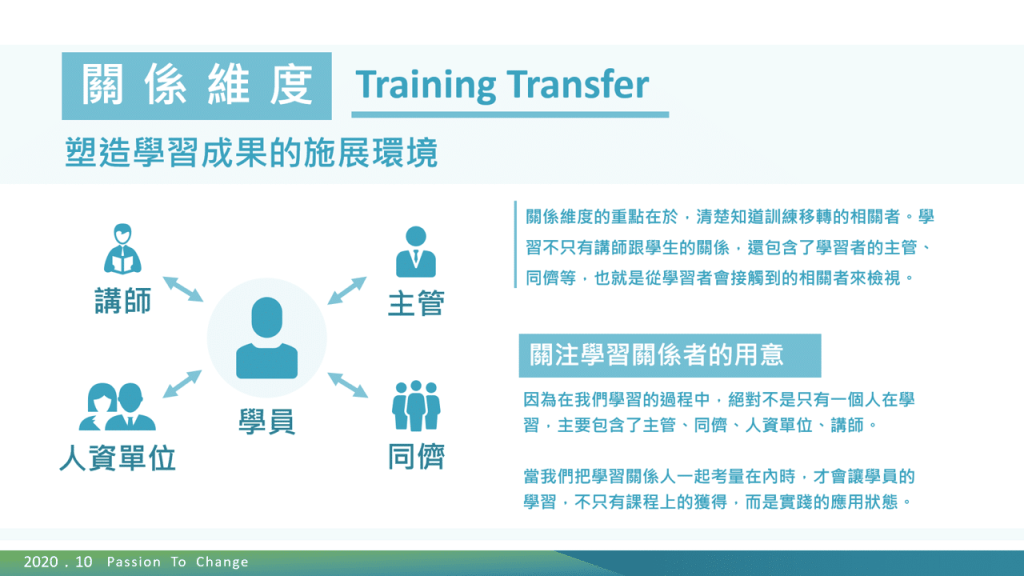 關係維度 Training Transfer

塑造學習成果的施展環境

講師

主管

學員

人資單位

同儕

關係維度的重點在於，清楚知道訓練移轉的相關者。學習不只有講師跟學生的關係，還包含了學習者的主管、同儕等，也就是從學習者會接觸到的相關者來檢視。

關注學習關係者的用意

因為在我們學習的過程中，絕對不是只有一個人在學習，主要包含了主管、同儕、人資單位、講師。

當我們把學習關係人一起考量在內時，才會讓學員的學習，不只有課程上的獲得，而是實踐的應用狀態。

2020 . 10 Passion To Change